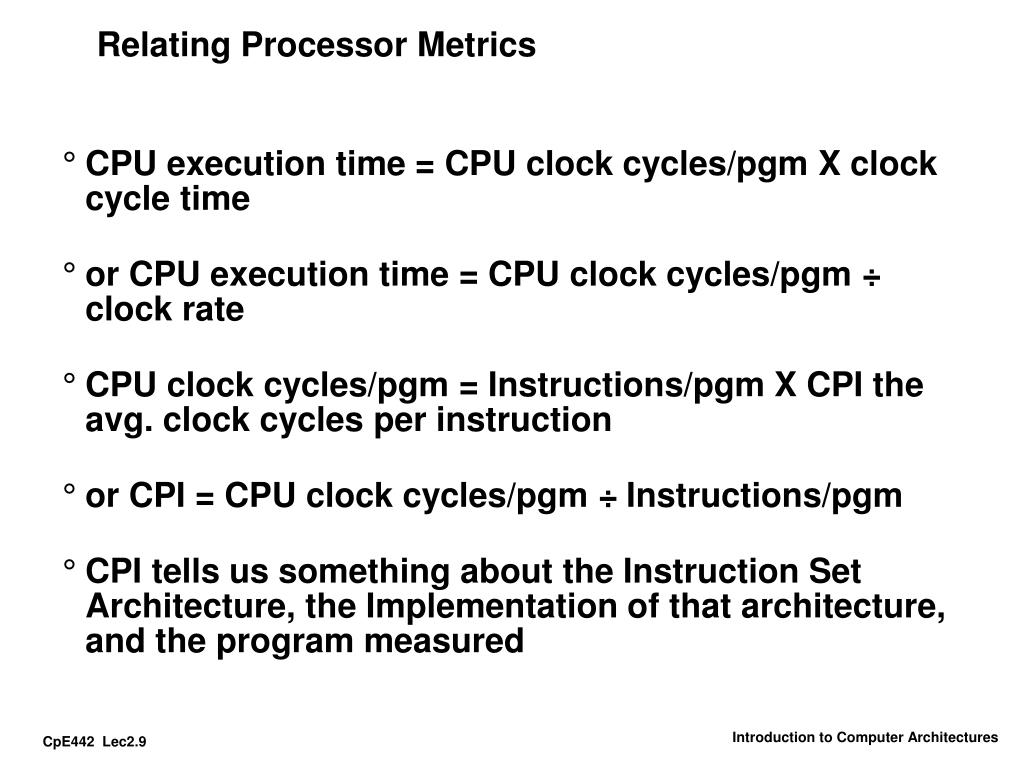 Relating Processor Metrics

° CPU execution time = CPU clock cycles/pgm X clock cycle time

° or CPU execution time = CPU clock cycles/pgm ÷ clock rate

° CPU clock cycles/pgm = Instructions/pgm X CPI the avg. clock cycles per instruction

° or CPI = CPU clock cycles/pgm ÷ Instructions/pgm

° CPI tells us something about the Instruction Set Architecture, the Implementation of that architecture, and the program measured

CpE442 Lec2.9

Introduction to Computer Architectures